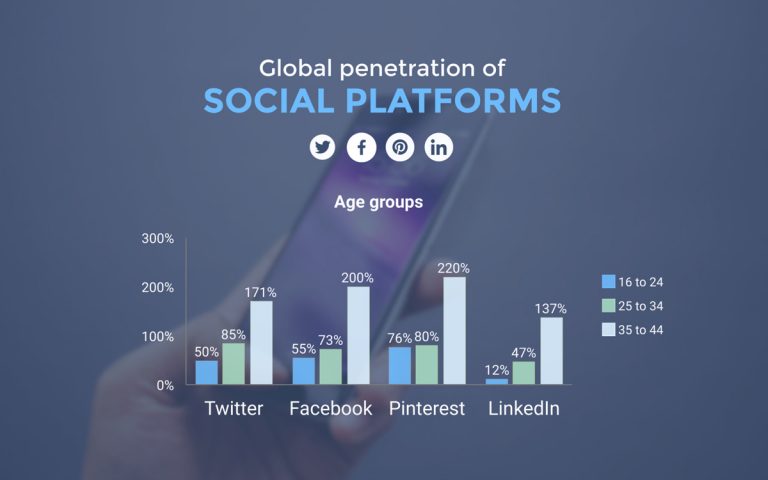 Global penetration of
SOCIAL PLATFORMS

Age groups

300%
200%
100%
0%

50% 85% 171%
55% 73% 200%
76% 80% 220%
12% 47% 137%

Twitter Facebook Pinterest LinkedIn

16 to 24
25 to 34
35 to 44